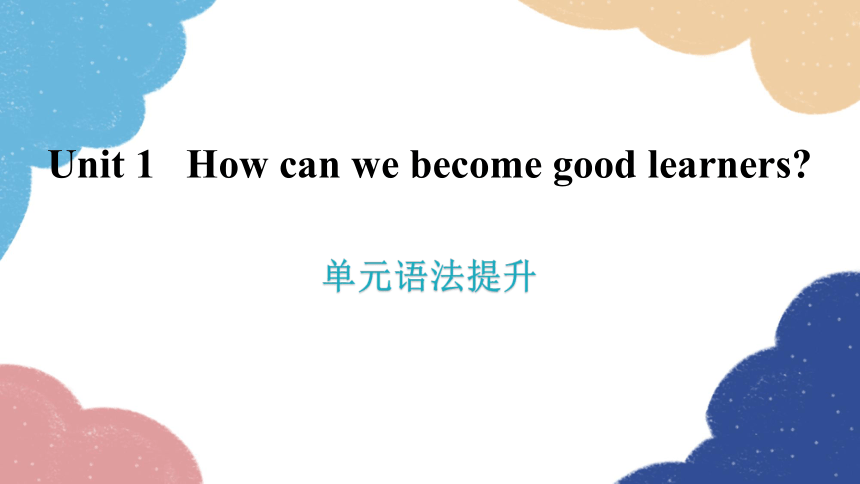 Unit 1 How can we become good learners?

单元语法提升